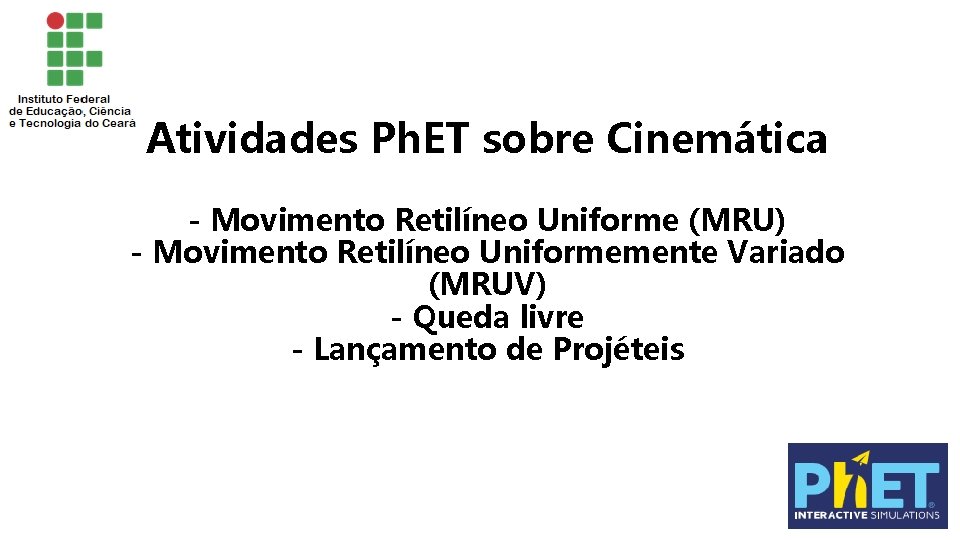 Instituto Federal
de Educação, Ciência
e Tecnologia do Ceará

Atividades PhET sobre Cinemática

- Movimento Retilíneo Uniforme (MRU)
- Movimento Retilíneo Uniformemente Variado (MRUV)
- Queda livre
- Lançamento de Projéteis

PhET
INTERACTIVE SIMULATIONS